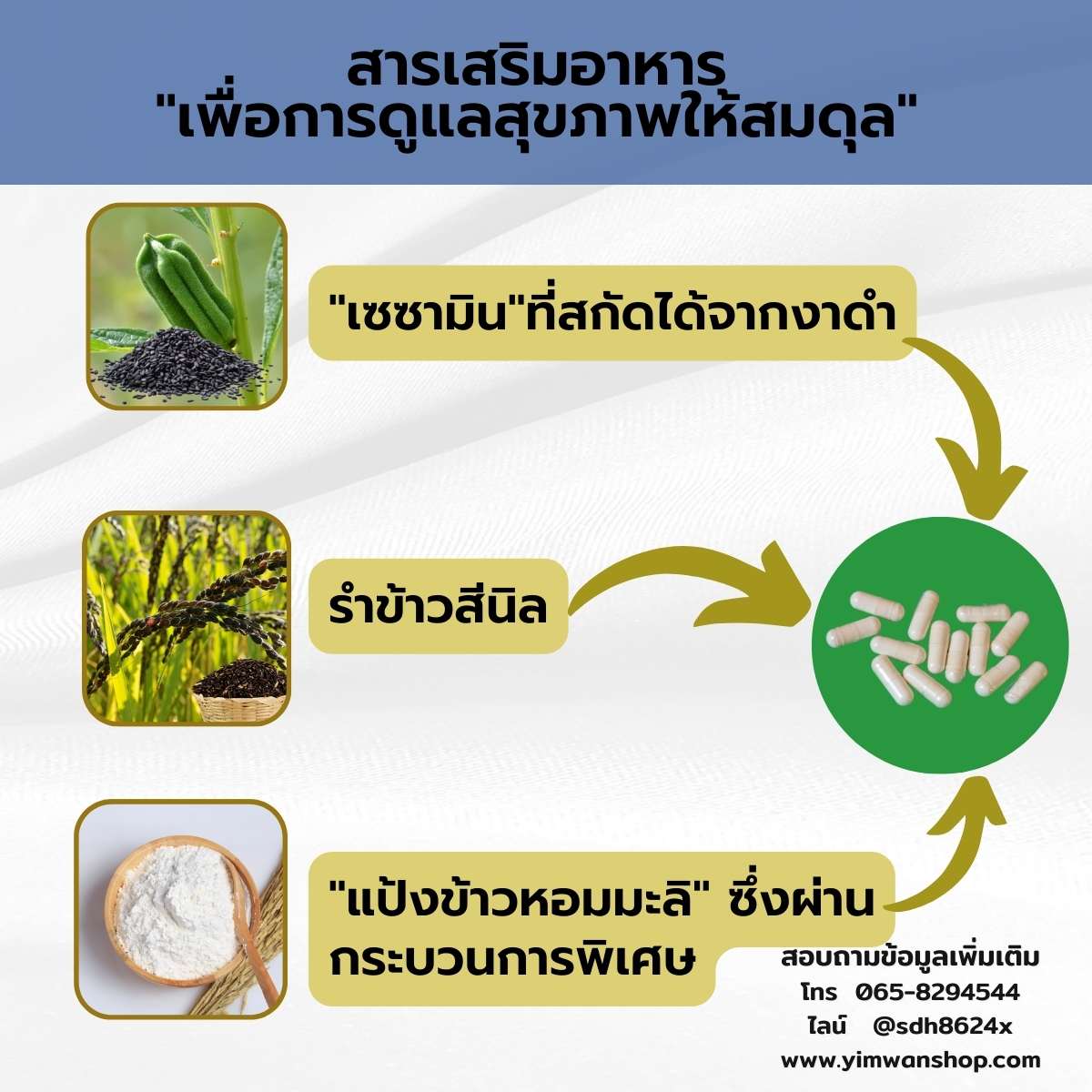 สารเสริมอาหาร
"เพื่อการดูแลสุขภาพให้สมดุล"

"เซซามิน"ที่สกัดได้จากงาดำ

รำข้าวสีนิล

"แป้งข้าวหอมมะลิ" ซึ่งผ่านกระบวนการพิเศษ

สอบถามข้อมูลเพิ่มเติม
โทร 065-8294544
ไลน์ @sdh8624x
www.yimwanshop.com